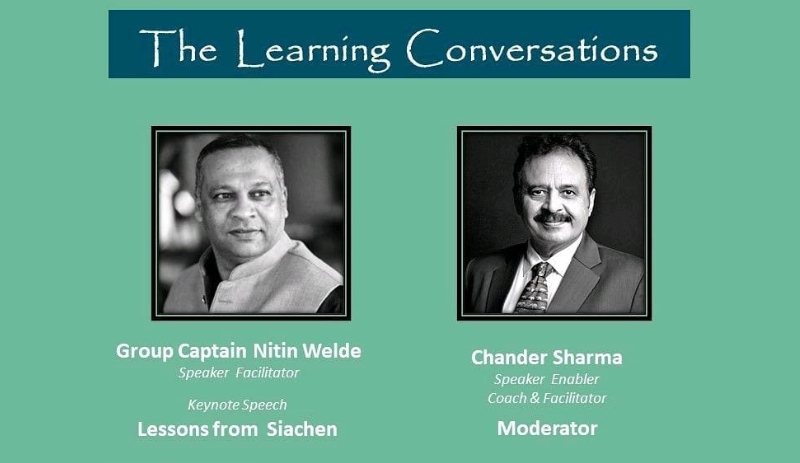 The Learning Conversations

Group Captain Nitin Welde
Speaker Facilitator

Keynote Speech
Lessons from Siachen

Chander Sharma
Speaker Enabler
Coach & Facilitator

Moderator